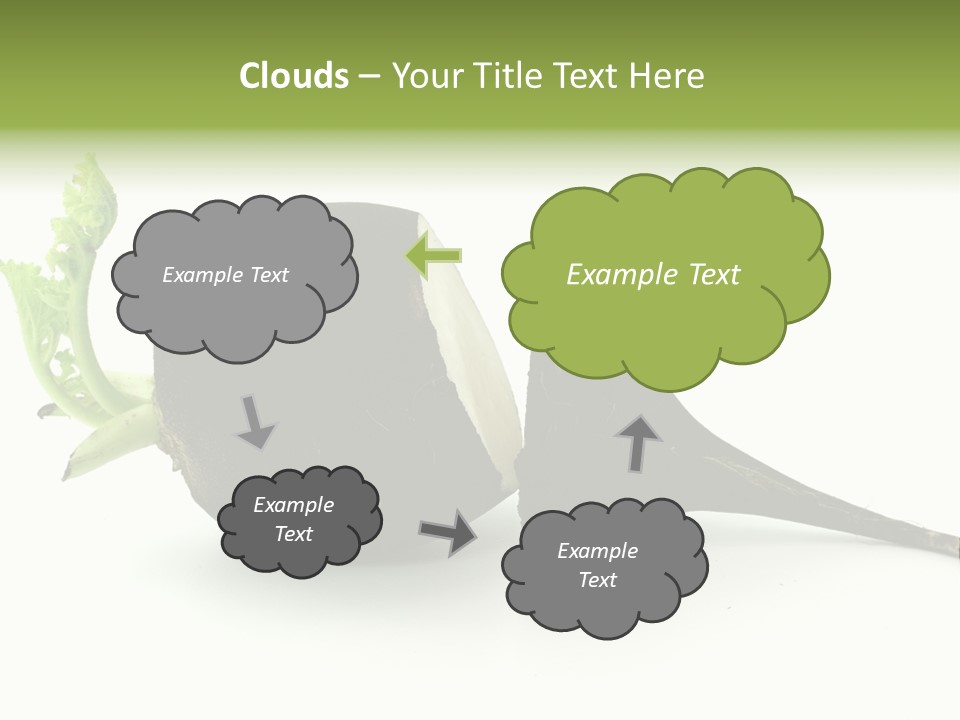 Clouds – Your Title Text Here

Example Text

Example Text

Example Text

Example Text